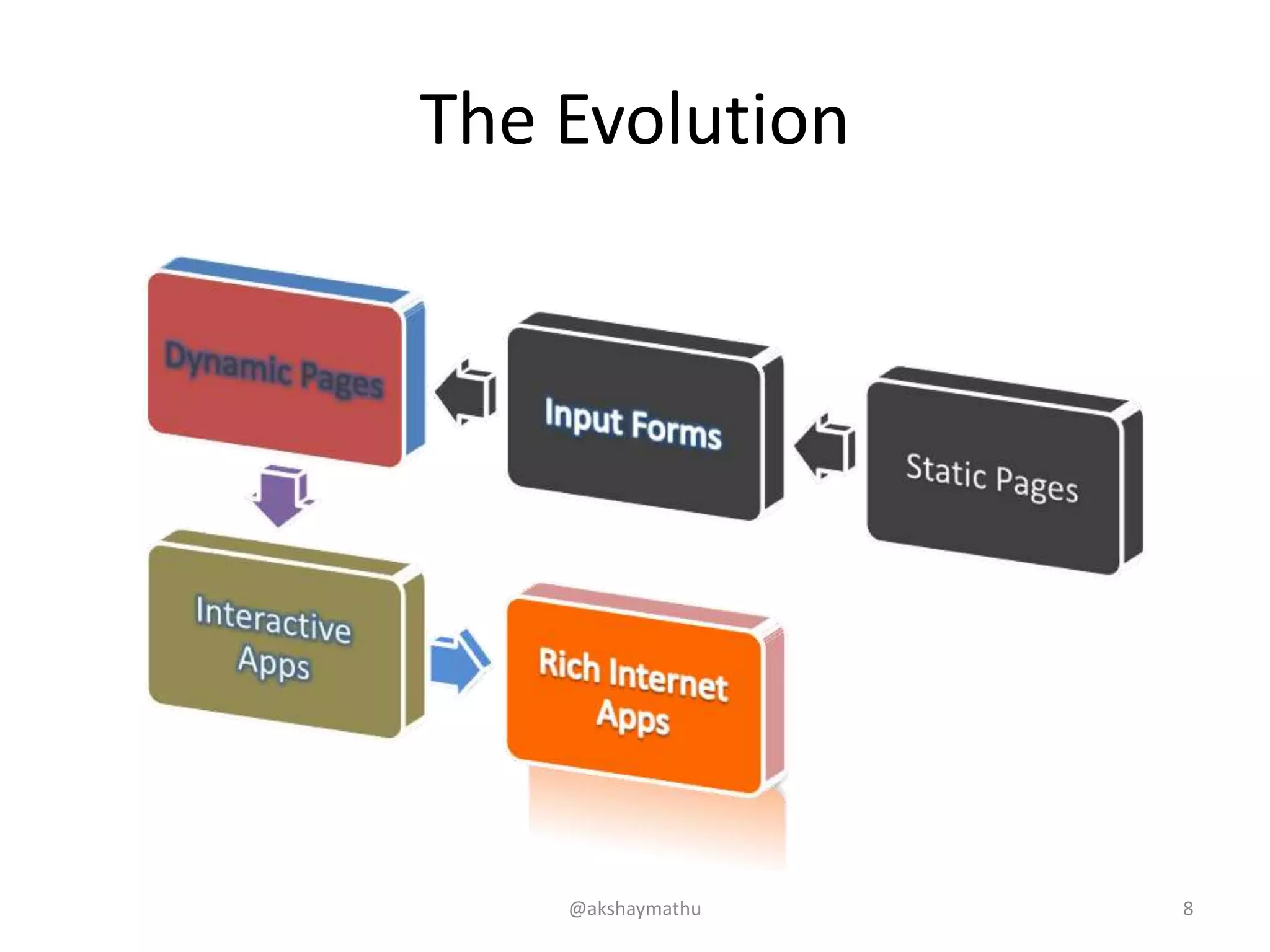 The Evolution

Dynamic Pages

Input Forms

Static Pages

Interactive Apps

Rich Internet Apps

@akshaymathu

8